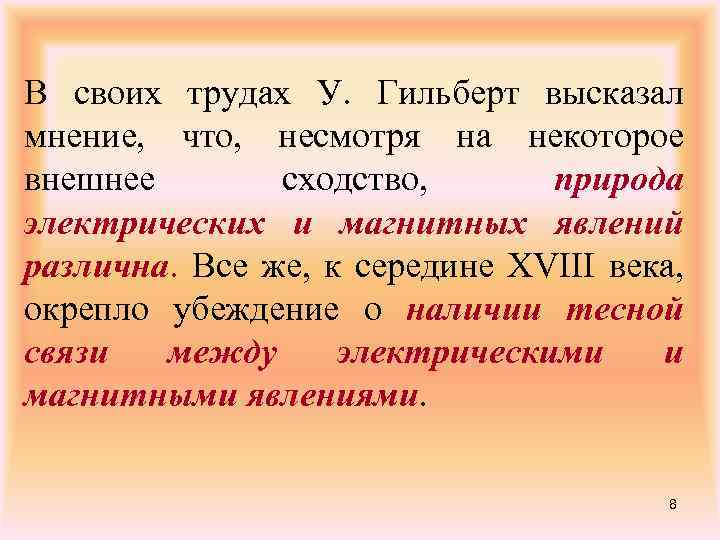 В своих трудах У. Гильберт высказал мнение, что, несмотря на некоторое внешнее сходство, природа электрических и магнитных явлений различна. Все же, к середине XVIII века, окрепло убеждение о наличии тесной связи между электрическими и магнитными явлениями.

8